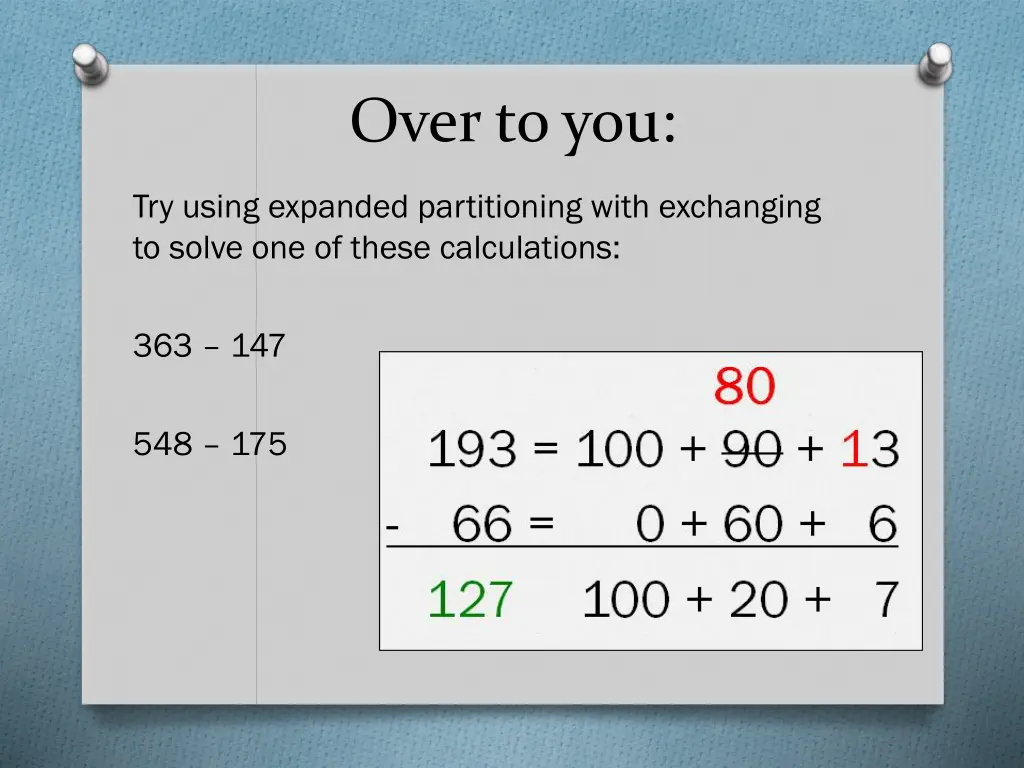 Over to you:

Try using expanded partitioning with exchanging to solve one of these calculations:

363 – 147

548 – 175

80
193 = 100 + ~~90~~ + 13
- 66 = 0 + 60 + 6
127 100 + 20 + 7